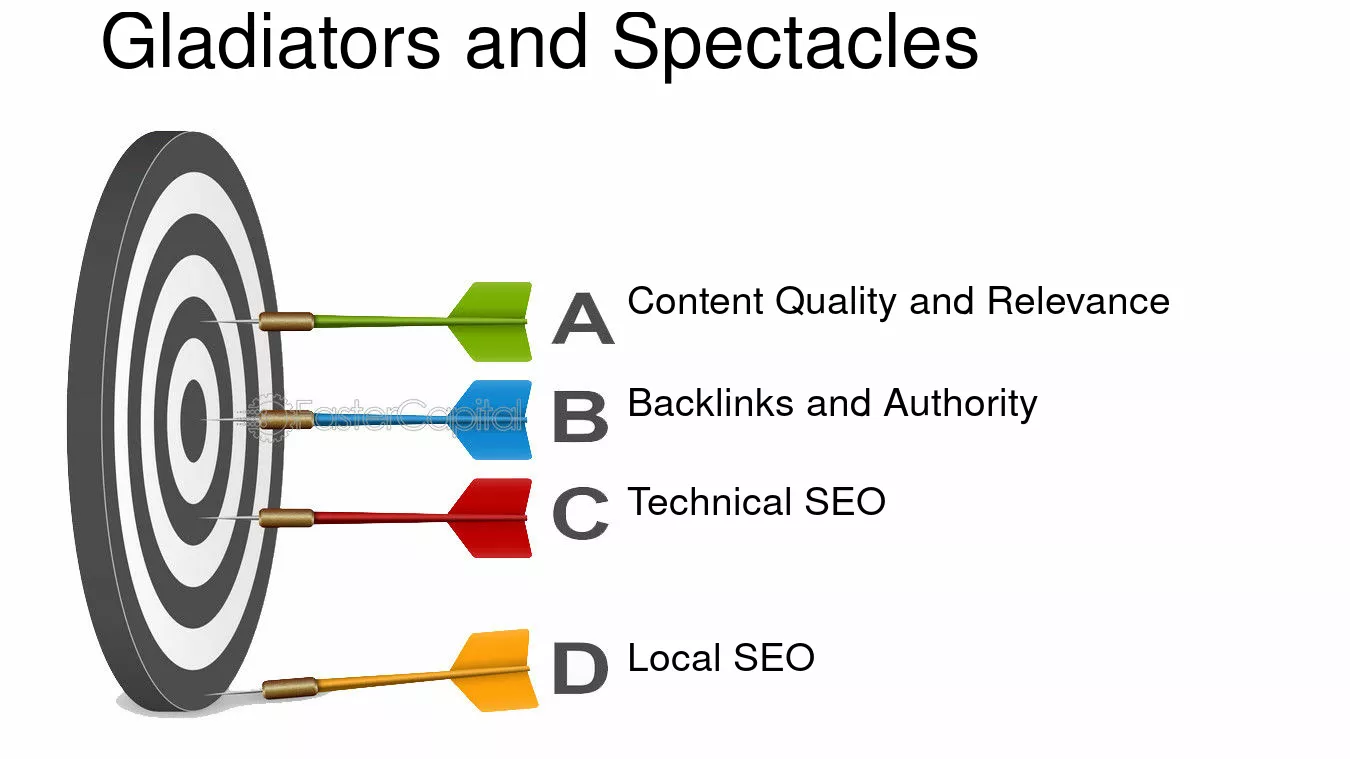 Gladiators and Spectacles

A Content Quality and Relevance

B Backlinks and Authority

C Technical SEO

D Local SEO

FasterCapital